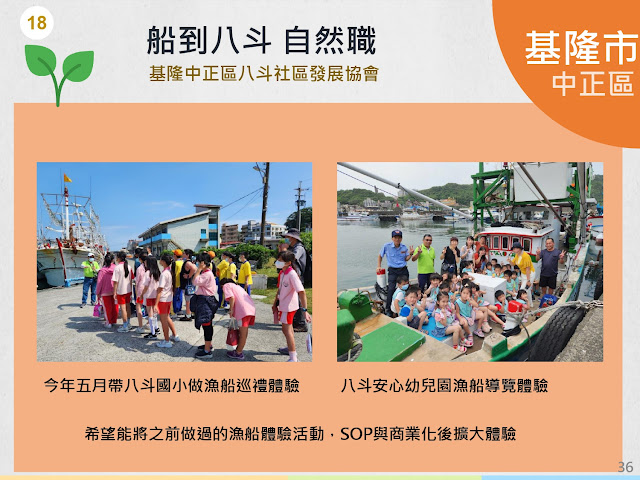 18

船到八斗 自然職

基隆中正區八斗社區發展協會

基隆市
中正區

今年五月帶八斗國小做漁船巡禮體驗

八斗安心幼兒園漁船導覽體驗

希望能將之前做過的漁船體驗活動，SOP與商業化後擴大體驗

36